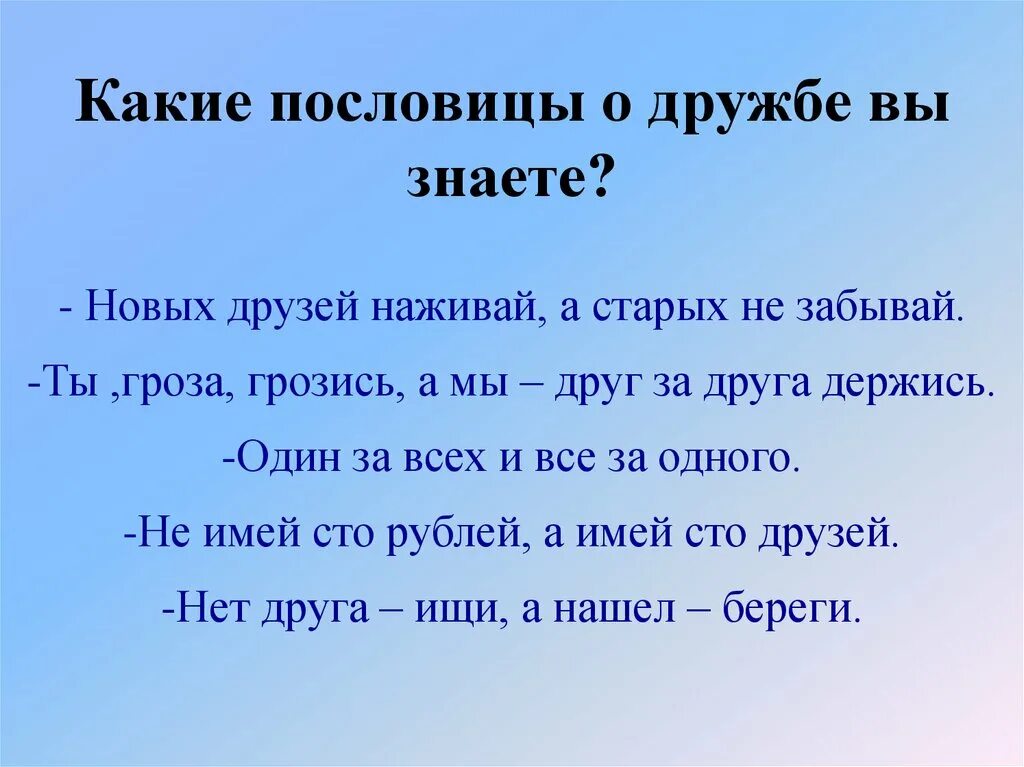 Какие пословицы о дружбе вы знаете?

- Новых друзей наживай, а старых не забывай.

-Ты ,гроза, грозись, а мы – друг за друга держись.

-Один за всех и все за одного.

-Не имей сто рублей, а имей сто друзей.

-Нет друга – ищи, а нашел – береги.